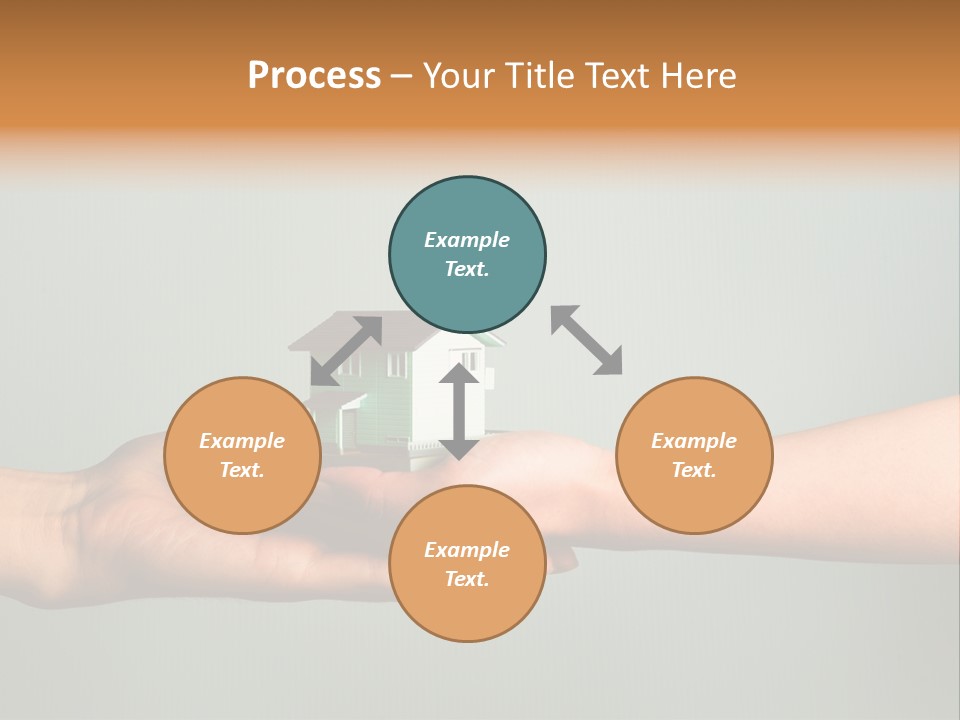 Process – Your Title Text Here

Example Text.

Example Text.

Example Text.

Example Text.